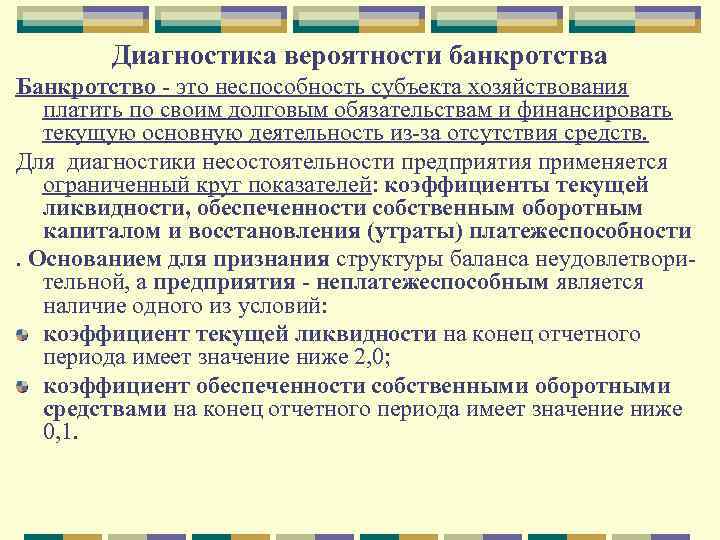 Диагностика вероятности банкротства

Банкротство - это неспособность субъекта хозяйствования платить по своим долговым обязательствам и финансировать текущую основную деятельность из-за отсутствия средств.

Для диагностики несостоятельности предприятия применяется ограниченный круг показателей: коэффициенты текущей ликвидности, обеспеченности собственным оборотным капиталом и восстановления (утраты) платежеспособности

. Основанием для признания структуры баланса неудовлетворительной, а предприятия - неплатежеспособным является наличие одного из условий:

коэффициент текущей ликвидности на конец отчетного периода имеет значение ниже 2,0;

коэффициент обеспеченности собственными оборотными средствами на конец отчетного периода имеет значение ниже 0,1.